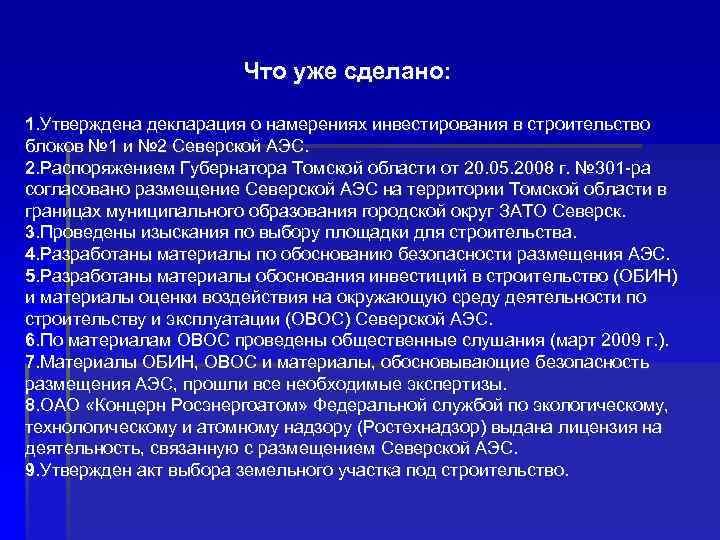 Что уже сделано:

1.Утверждена декларация о намерениях инвестирования в строительство блоков №1 и №2 Северской АЭС.
2.Распоряжением Губернатора Томской области от 20.05.2008 г. №301-ра согласовано размещение Северской АЭС на территории Томской области в границах муниципального образования городской округ ЗАТО Северск.
3.Проведены изыскания по выбору площадки для строительства.
4.Разработаны материалы по обоснованию безопасности размещения АЭС.
5.Разработаны материалы обоснования инвестиций в строительство (ОБИН) и материалы оценки воздействия на окружающую среду деятельности по строительству и эксплуатации (ОВОС) Северской АЭС.
6.По материалам ОВОС проведены общественные слушания (март 2009 г.).
7.Материалы ОБИН, ОВОС и материалы, обосновывающие безопасность размещения АЭС, прошли все необходимые экспертизы.
8.ОАО «Концерн Росэнергоатом» Федеральной службой по экологическому, технологическому и атомному надзору (Ростехнадзор) выдана лицензия на деятельность, связанную с размещением Северской АЭС.
9.Утвержден акт выбора земельного участка под строительство.